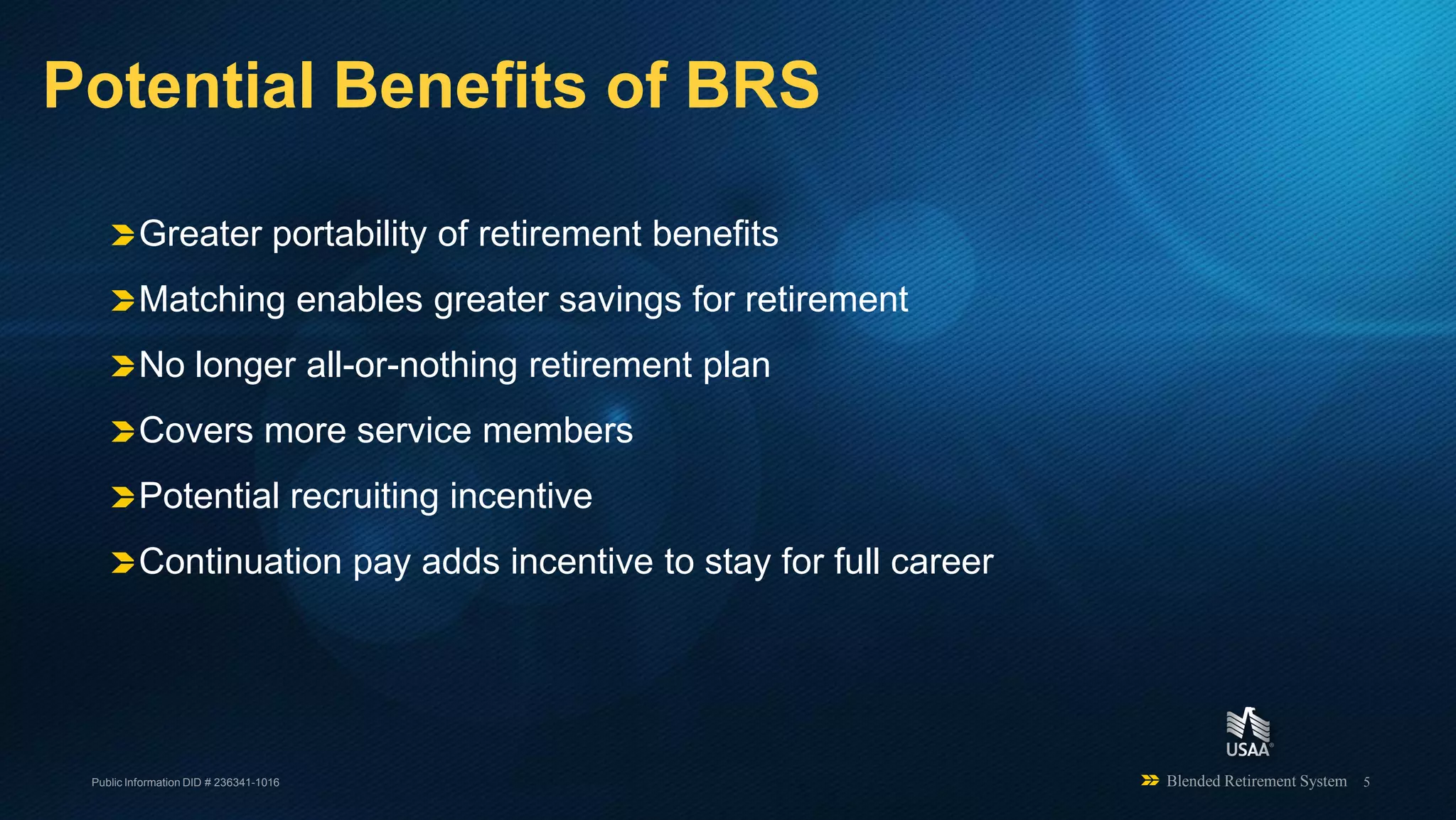 Potential Benefits of BRS

Greater portability of retirement benefits

Matching enables greater savings for retirement

No longer all-or-nothing retirement plan

Covers more service members

Potential recruiting incentive

Continuation pay adds incentive to stay for full career

USAA®

Public Information DID # 236341-1016

Blended Retirement System 5